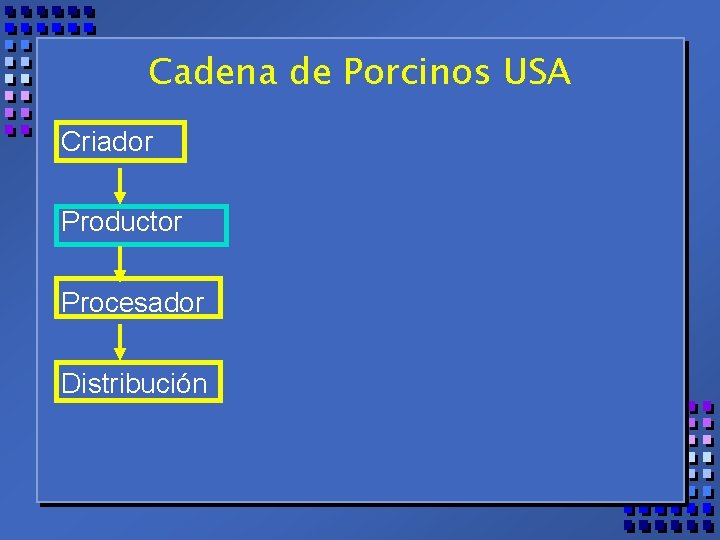 Cadena de Porcinos USA

Criador

Productor

Procesador

Distribución